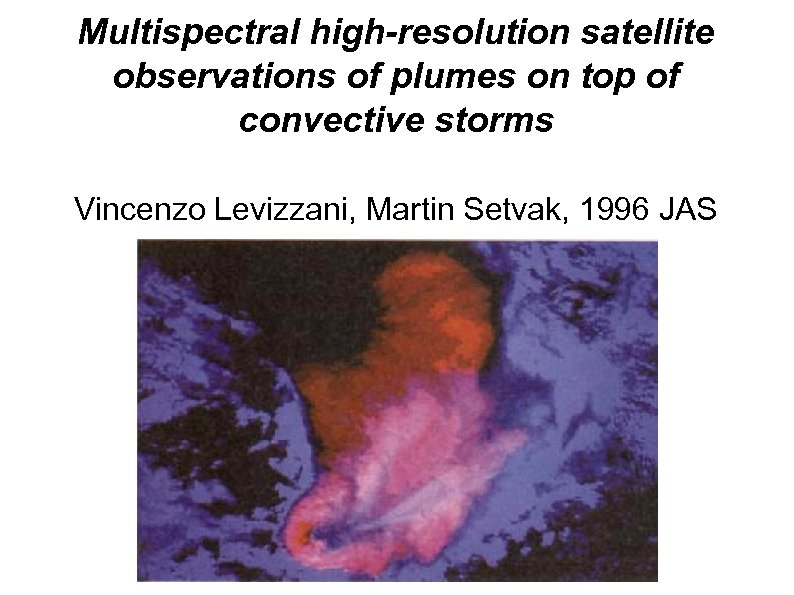 Multispectral high-resolution satellite observations of plumes on top of convective storms

Vincenzo Levizzani, Martin Setvak, 1996 JAS